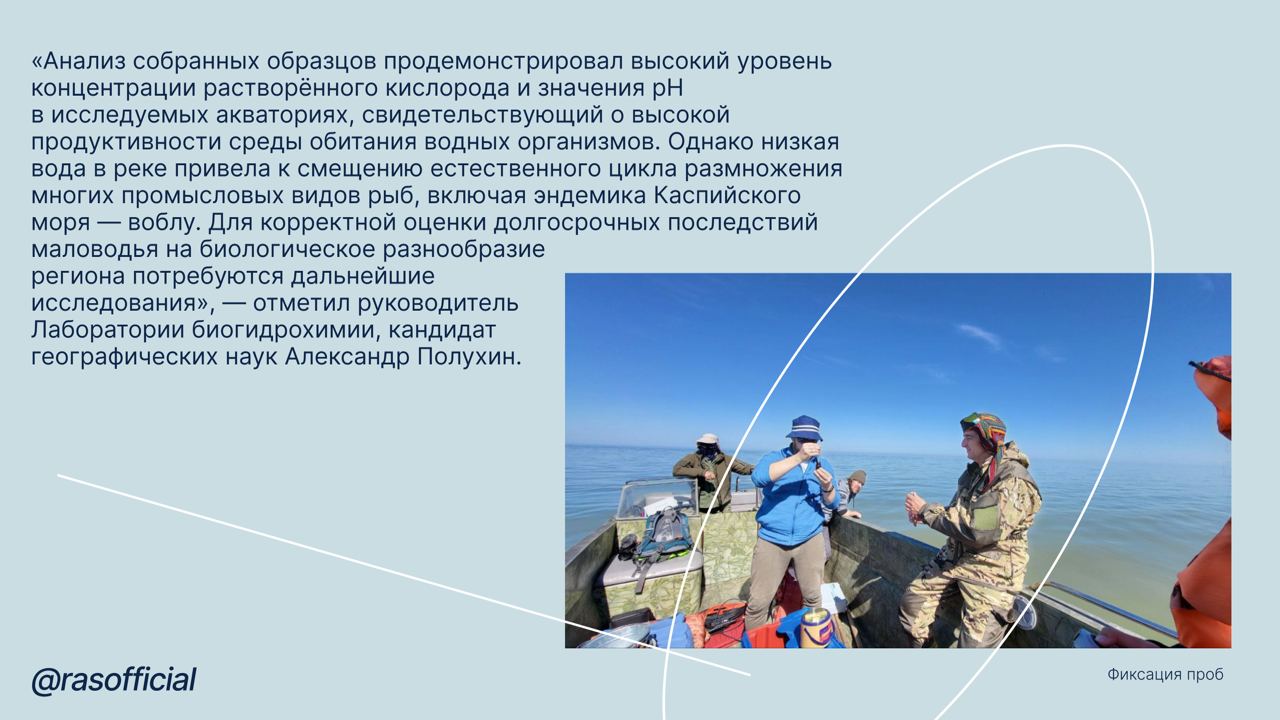 «Анализ собранных образцов продемонстрировал высокий уровень концентрации растворённого кислорода и значения pH в исследуемых акваториях, свидетельствующий о высокой продуктивности среды обитания водных организмов. Однако низкая вода в реке привела к смещению естественного цикла размножения многих промысловых видов рыб, включая эндемика Каспийского моря — воблу. Для корректной оценки долгосрочных последствий маловодья на биологическое разнообразие региона потребуются дальнейшие исследования», — отметил руководитель Лаборатории биогидрохимии, кандидат географических наук Александр Полухин.

@rasofficial

Фиксация проб